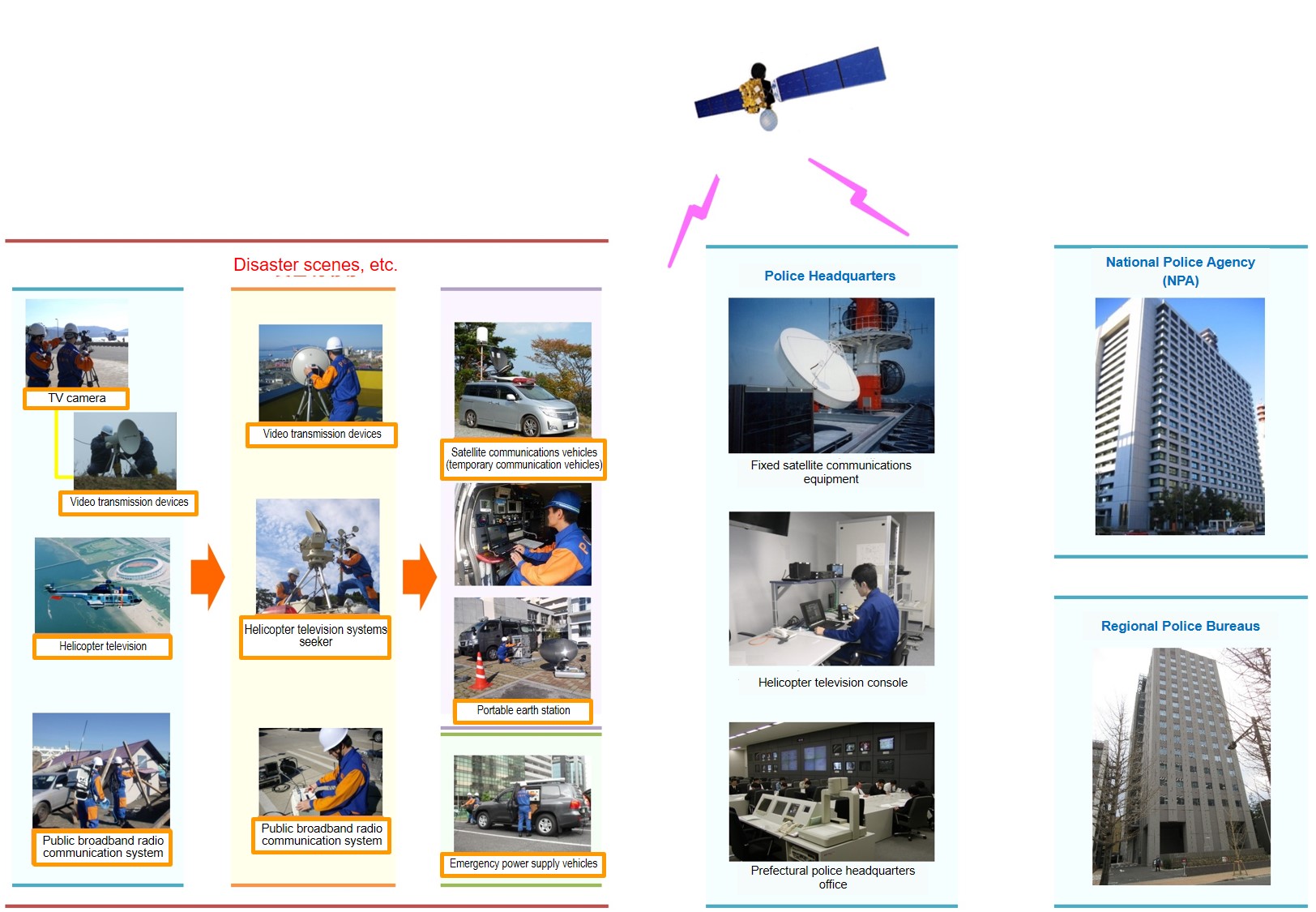 Disaster scenes, etc.

TV camera

Video transmission devices

Helicopter television

Public broadband radio communication system

Video transmission devices

Helicopter television systems seeker

Public broadband radio communication system

Satellite communications vehicles (temporary communication vehicles)

Portable earth station

Emergency power supply vehicles

Police Headquarters

Fixed satellite communications equipment

Helicopter television console

Prefectural police headquarters office

National Police Agency (NPA)

Regional Police Bureaus